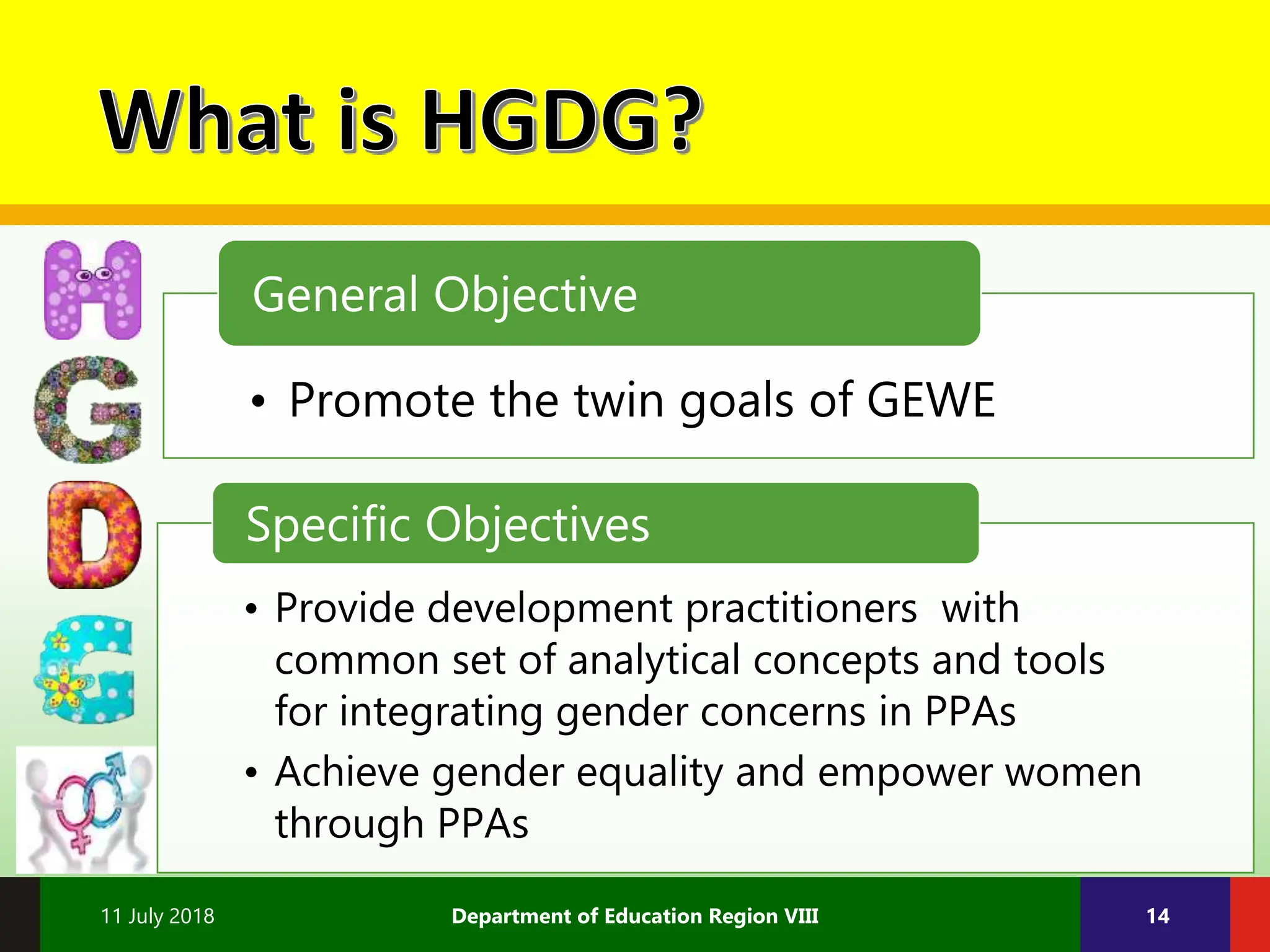 What is HGDG?

H
G
D
G

General Objective

• Promote the twin goals of GEWE

Specific Objectives

• Provide development practitioners with common set of analytical concepts and tools for integrating gender concerns in PPAs
• Achieve gender equality and empower women through PPAs

11 July 2018
Department of Education Region VIII
14